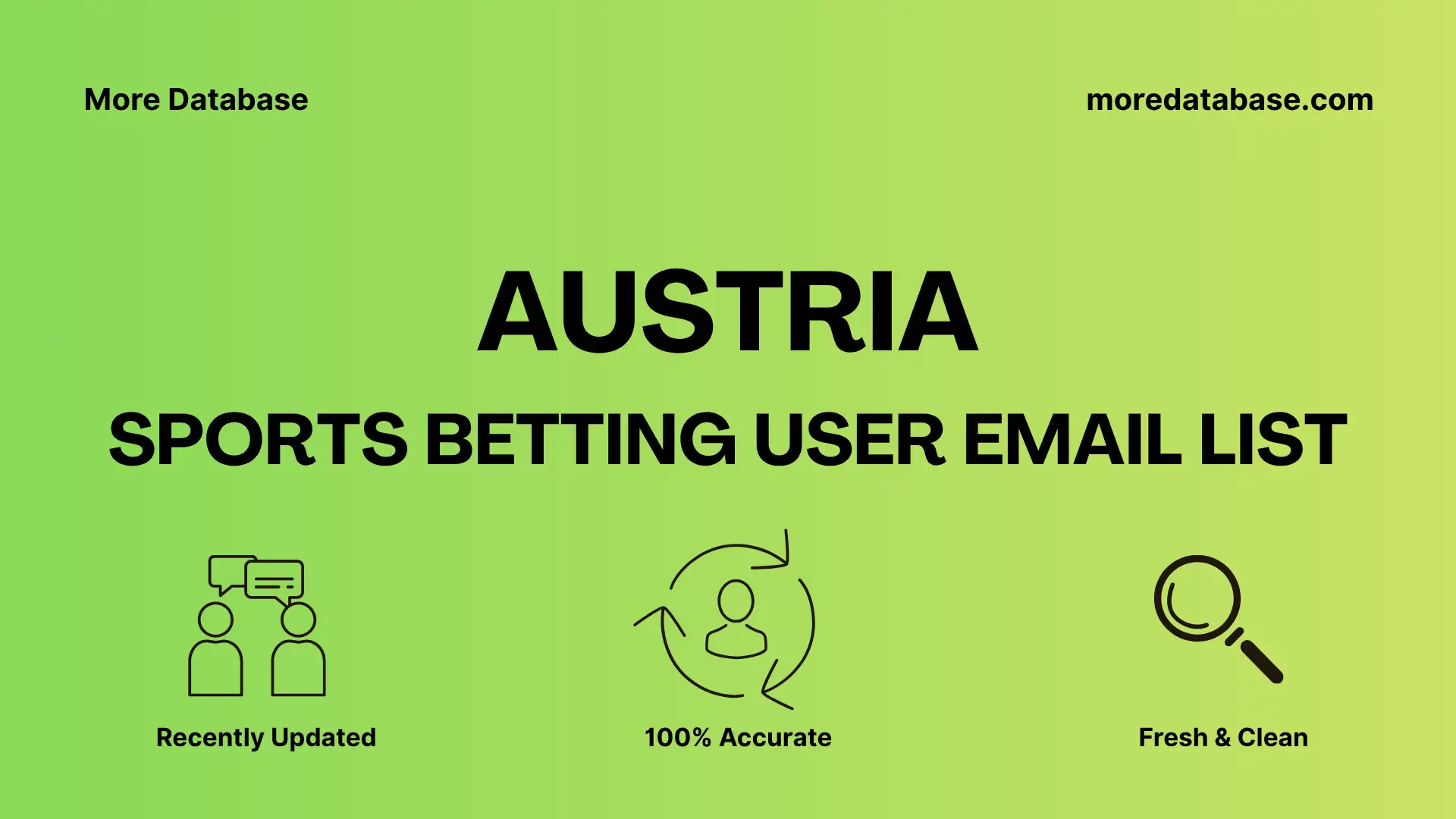 More Database

moredatabase.com

AUSTRIA

SPORTS BETTING USER EMAIL LIST

Recently Updated

100% Accurate

Fresh & Clean